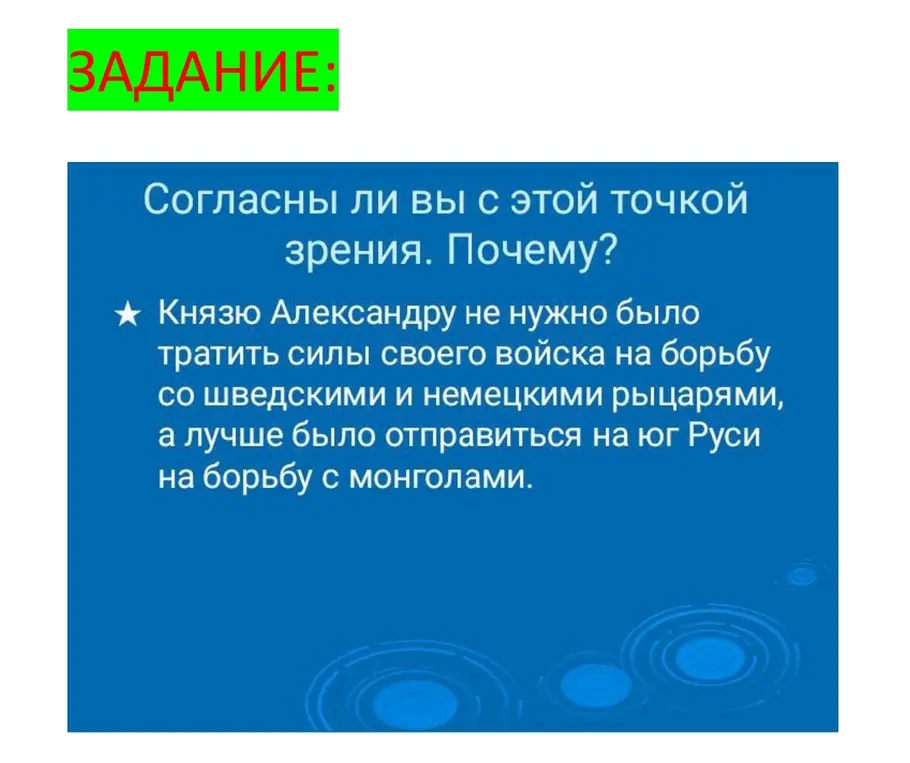 ЗАДАНИЕ:

Согласны ли вы с этой точкой зрения. Почему?

★ Князю Александру не нужно было тратить силы своего войска на борьбу со шведскими и немецкими рыцарями, а лучше было отправиться на юг Руси на борьбу с монголами.